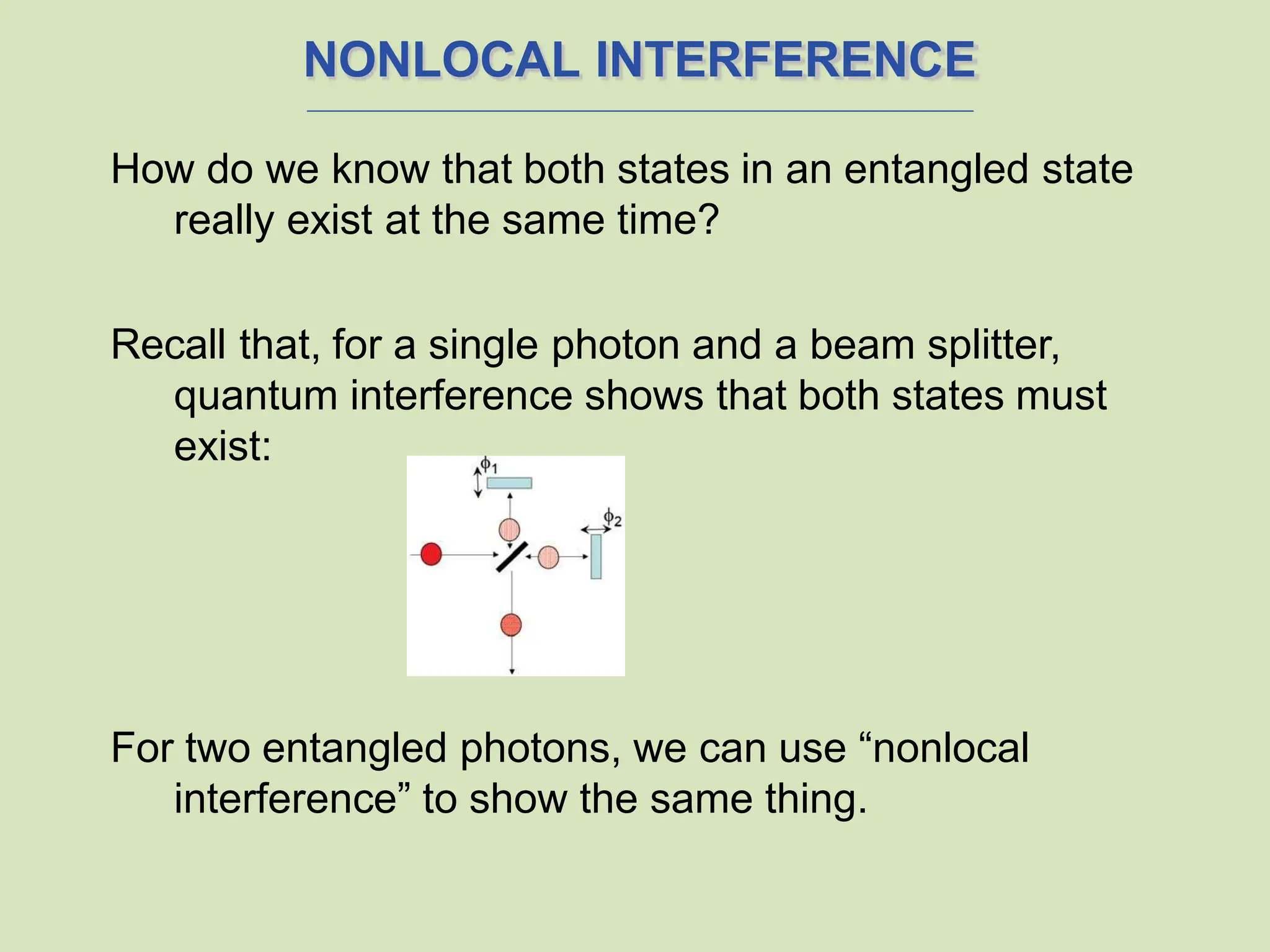 NONLOCAL INTERFERENCE

How do we know that both states in an entangled state really exist at the same time?

Recall that, for a single photon and a beam splitter, quantum interference shows that both states must exist:

$\phi_1$

$\phi_2$

For two entangled photons, we can use “nonlocal interference” to show the same thing.